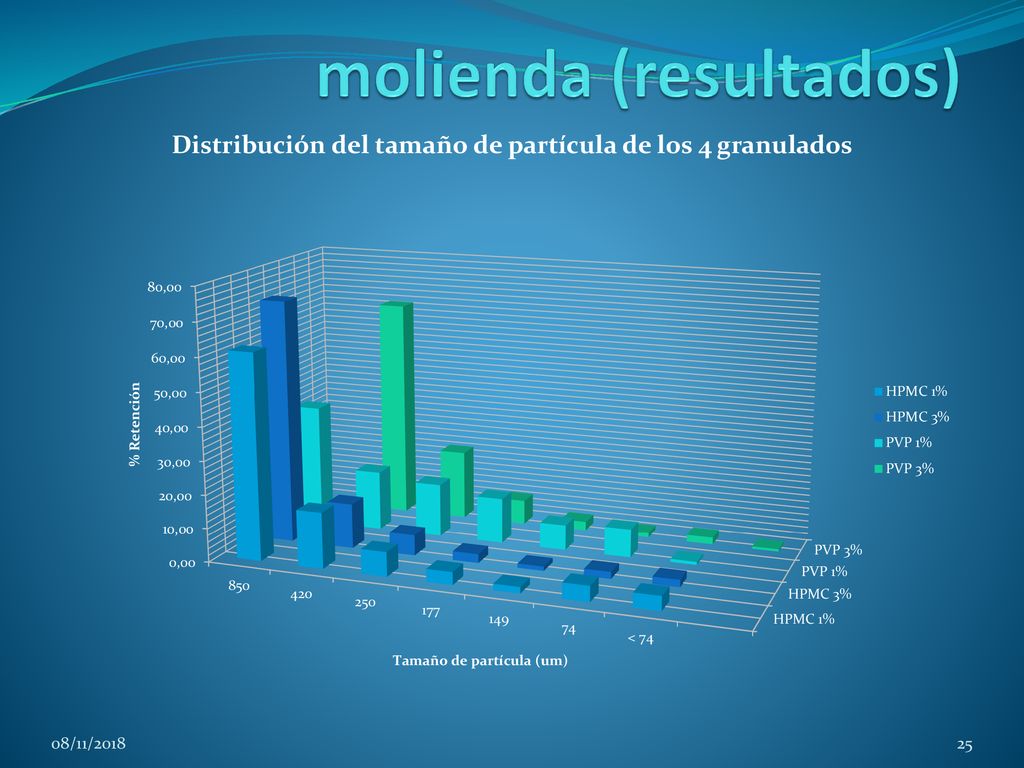 molienda (resultados)

Distribución del tamaño de partícula de los 4 granulados

80,00
70,00
60,00
50,00
40,00
30,00
20,00
10,00
0,00

% Retención

850
420
250
177
149
74
< 74

Tamaño de partícula (um)

PVP 3%
PVP 1%
HPMC 3%
HPMC 1%

HPMC 1%
HPMC 3%
PVP 1%
PVP 3%

08/11/2018

25